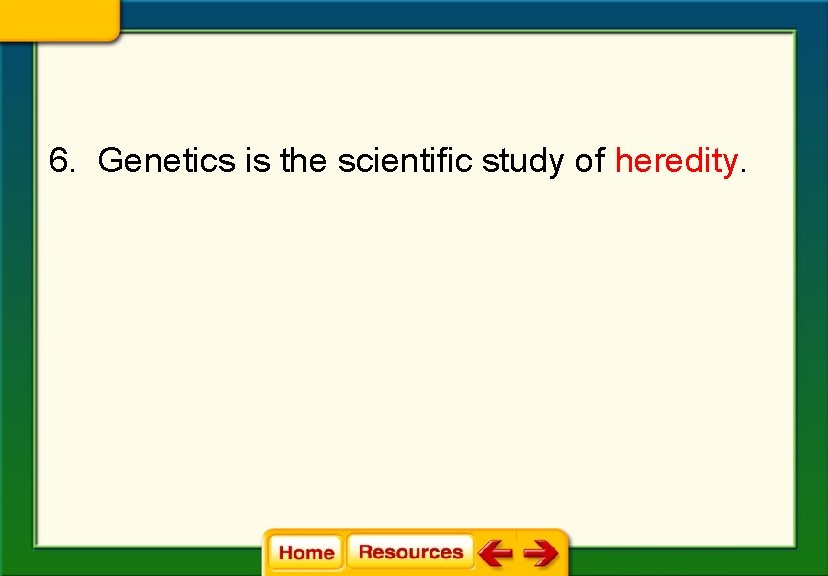 6. Genetics is the scientific study of heredity.

Home Resources